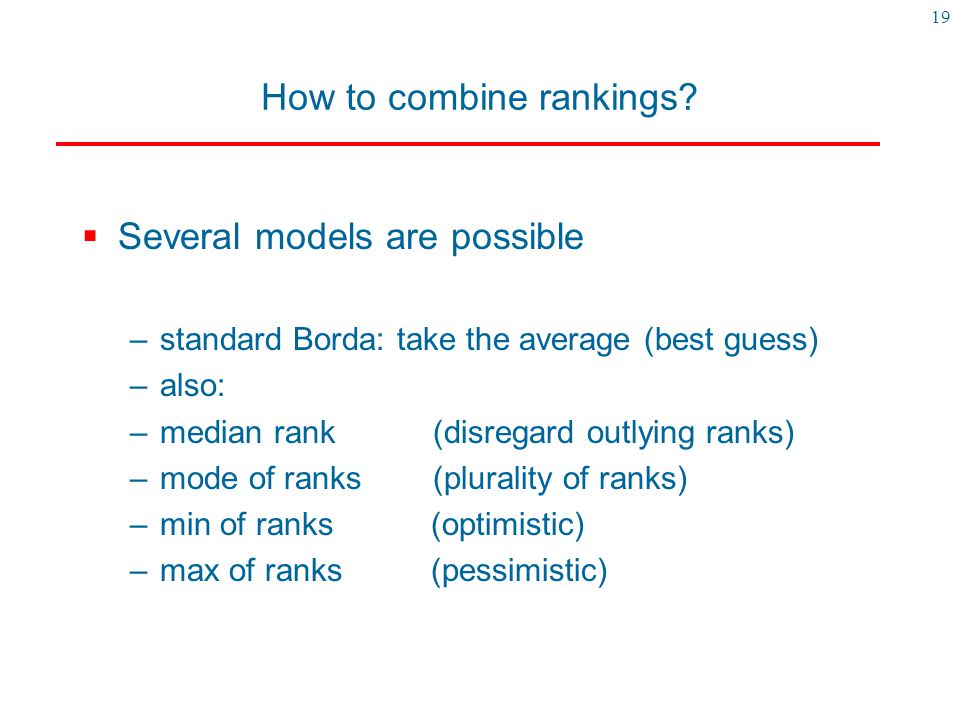 19

How to combine rankings?

▪ Several models are possible

– standard Borda: take the average (best guess)
– also:
– median rank (disregard outlying ranks)
– mode of ranks (plurality of ranks)
– min of ranks (optimistic)
– max of ranks (pessimistic)